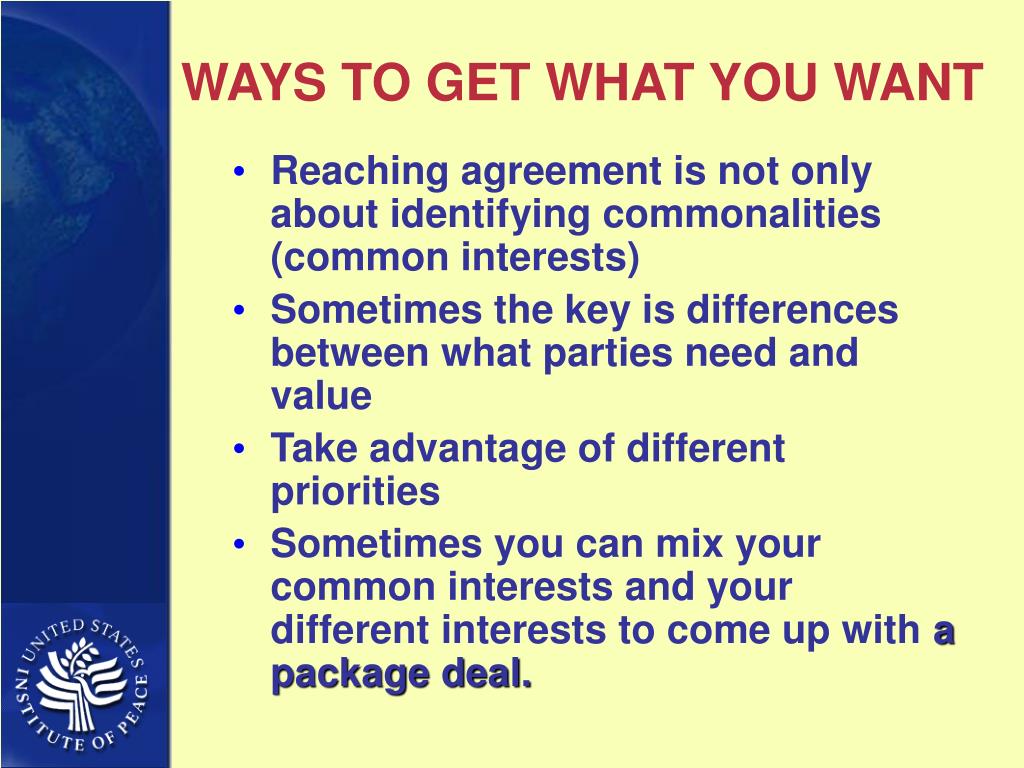 WAYS TO GET WHAT YOU WANT

• Reaching agreement is not only about identifying commonalities (common interests)
• Sometimes the key is differences between what parties need and value
• Take advantage of different priorities
• Sometimes you can mix your common interests and your different interests to come up with a package deal.

UNITED STATES INSTITUTE OF PEACE